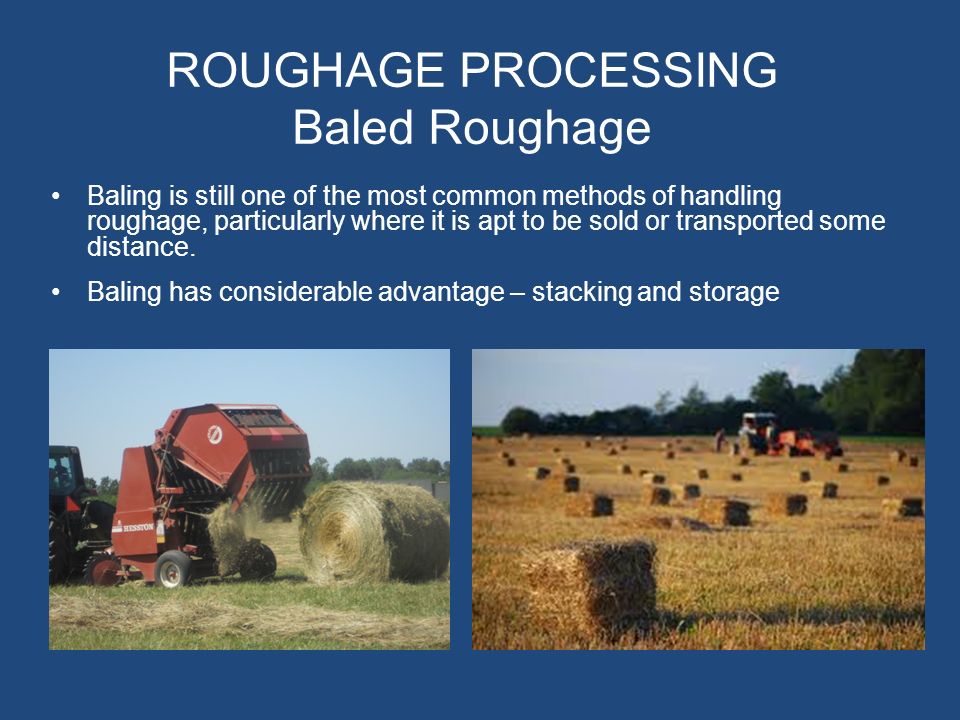 ROUGHAGE PROCESSING
Baled Roughage

• Baling is still one of the most common methods of handling roughage, particularly where it is apt to be sold or transported some distance.

• Baling has considerable advantage – stacking and storage

HESSTON